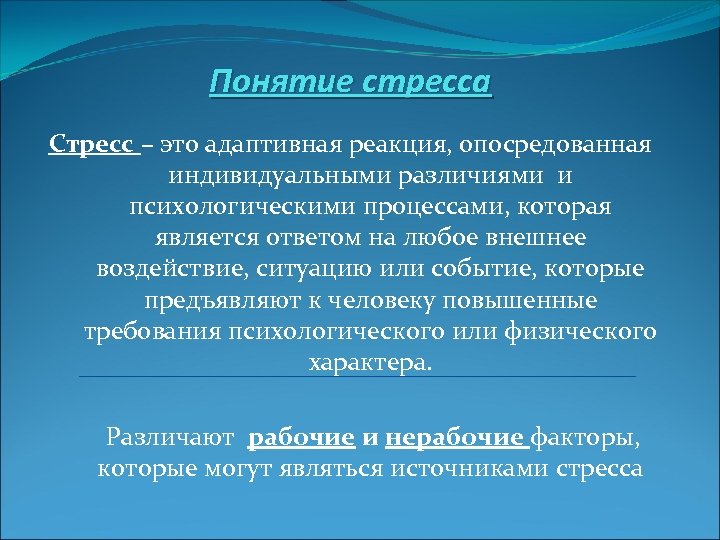 Понятие стресса

Стресс – это адаптивная реакция, опосредованная индивидуальными различиями и психологическими процессами, которая является ответом на любое внешнее воздействие, ситуацию или событие, которые предъявляют к человеку повышенные требования психологического или физического характера.

Различают рабочие и нерабочие факторы, которые могут являться источниками стресса